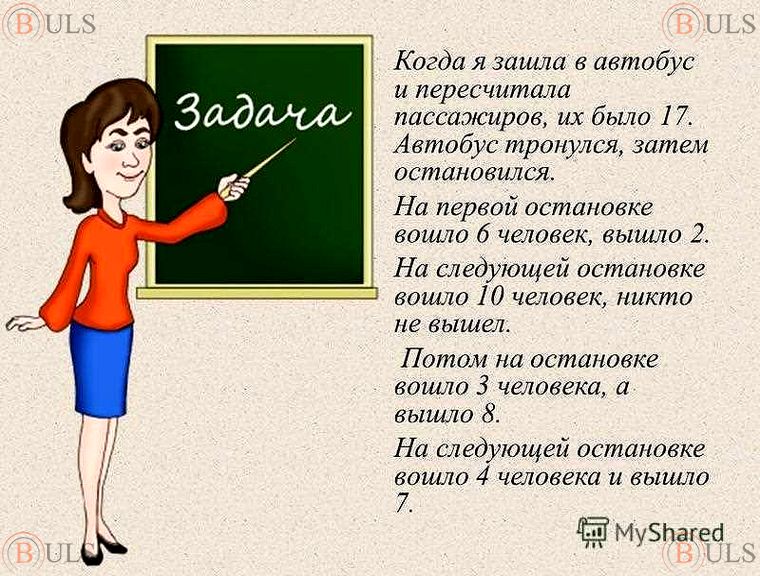 BULS

BULS

Задача

Когда я зашла в автобус и пересчитала пассажиров, их было 17. Автобус тронулся, затем остановился.

На первой остановке вошло 6 человек, вышло 2.

На следующей остановке вошло 10 человек, никто не вышел.

Потом на остановке вошло 3 человека, а вышло 8.

На следующей остановке вошло 4 человека и вышло 7.

MyShared

BULS

BULS